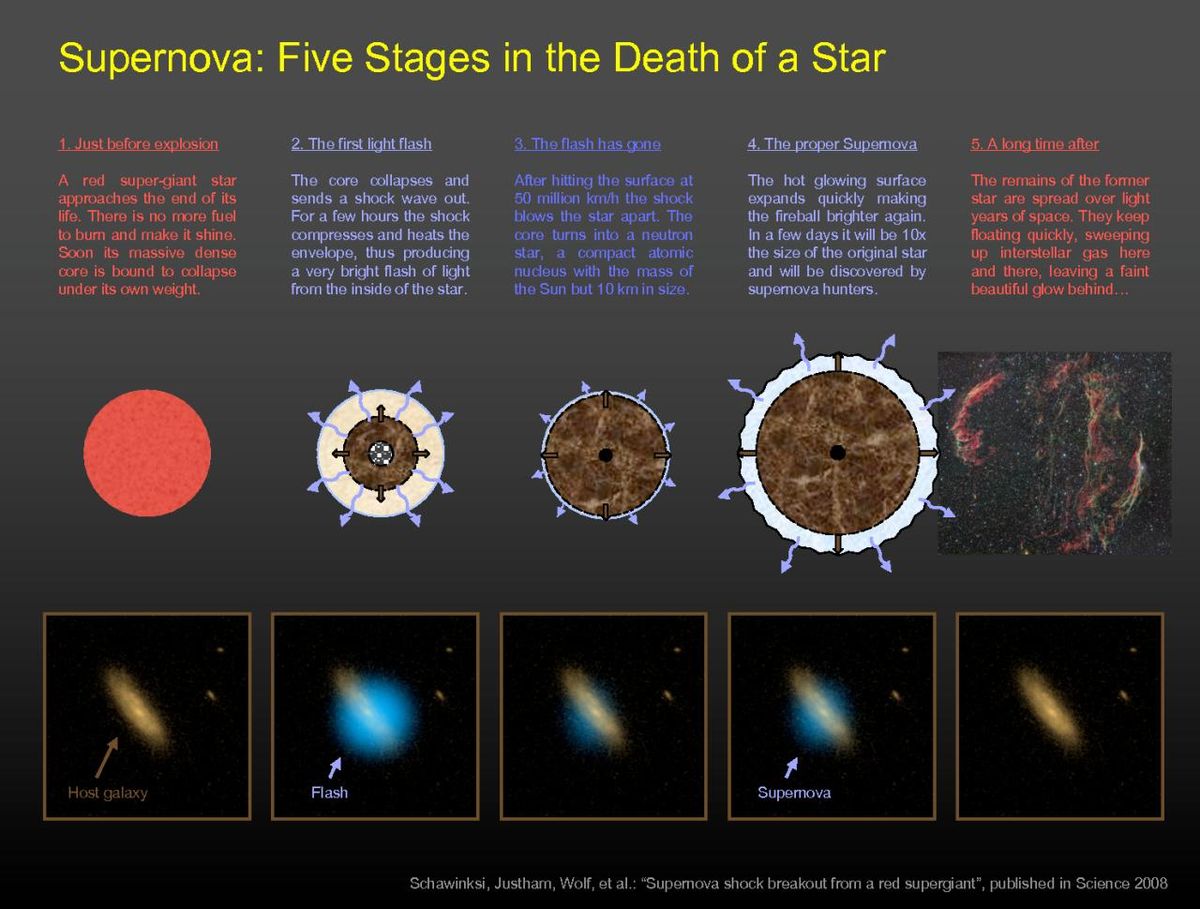 Supernova: Five Stages in the Death of a Star

1. Just before explosion

A red super-giant star approaches the end of its life. There is no more fuel to burn and make it shine. Soon its massive dense core is bound to collapse under its own weight.

2. The first light flash

The core collapses and sends a shock wave out. For a few hours the shock compresses and heats the envelope, thus producing a very bright flash of light from the inside of the star.

3. The flash has gone

After hitting the surface at 50 million km/h the shock blows the star apart. The core turns into a neutron star, a compact atomic nucleus with the mass of the Sun but 10 km in size.

4. The proper Supernova

The hot glowing surface expands quickly making the fireball brighter again. In a few days it will be 10x the size of the original star and will be discovered by supernova hunters.

5. A long time after

The remains of the former star are spread over light years of space. They keep floating quickly, sweeping up interstellar gas here and there, leaving a faint beautiful glow behind…

Host galaxy

Flash

Supernova

Schawinksi, Justham, Wolf, et al.: "Supernova shock breakout from a red supergiant", published in Science 2008